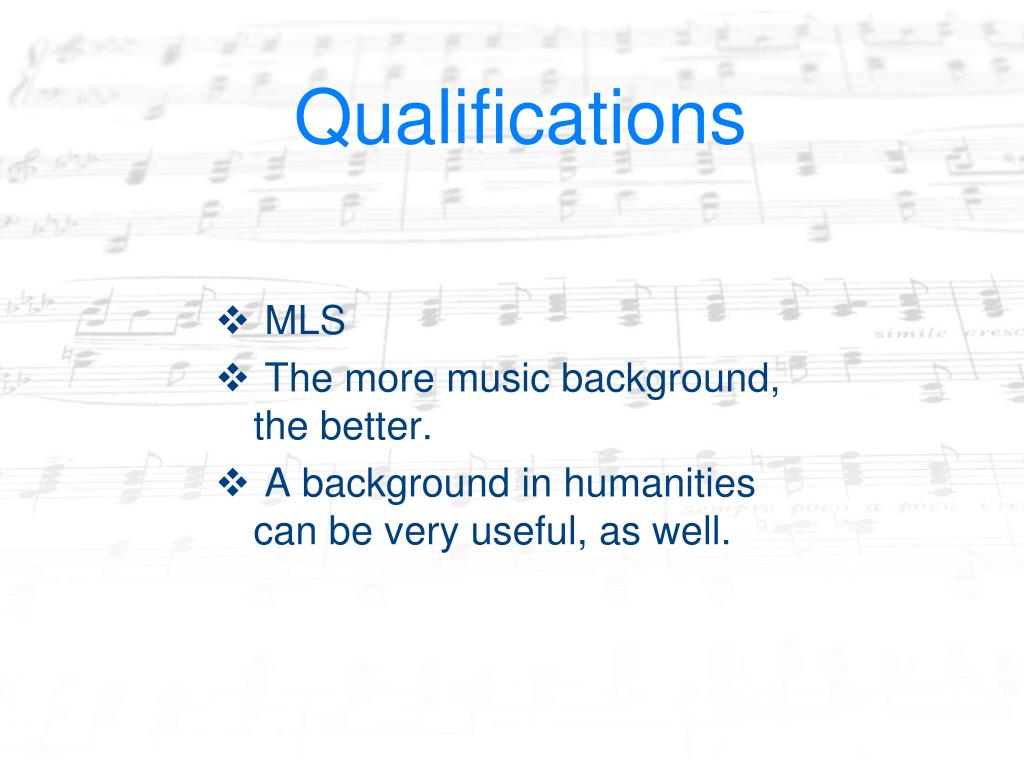 Qualifications

❖ MLS
❖ The more music background, the better.
❖ A background in humanities can be very useful, as well.

simile cresc

sempre poco a poco cre